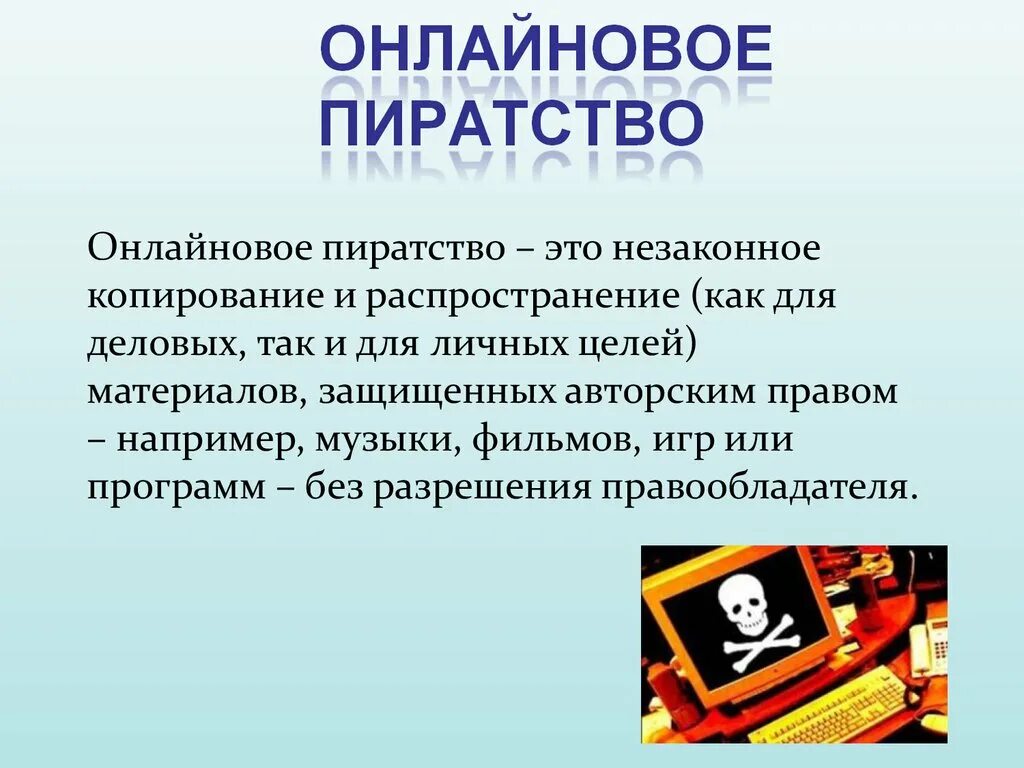 ОНЛАЙНОВОЕ ПИРАТСТВО

Онлайновое пиратство – это незаконное копирование и распространение (как для деловых, так и для личных целей) материалов, защищенных авторским правом – например, музыки, фильмов, игр или программ – без разрешения правообладателя.